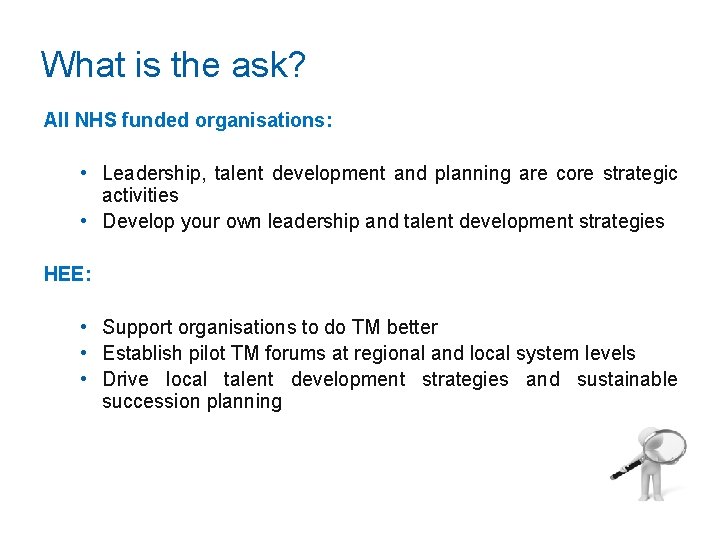 What is the ask?

All NHS funded organisations:

• Leadership, talent development and planning are core strategic activities
• Develop your own leadership and talent development strategies

HEE:

• Support organisations to do TM better
• Establish pilot TM forums at regional and local system levels
• Drive local talent development strategies and sustainable succession planning